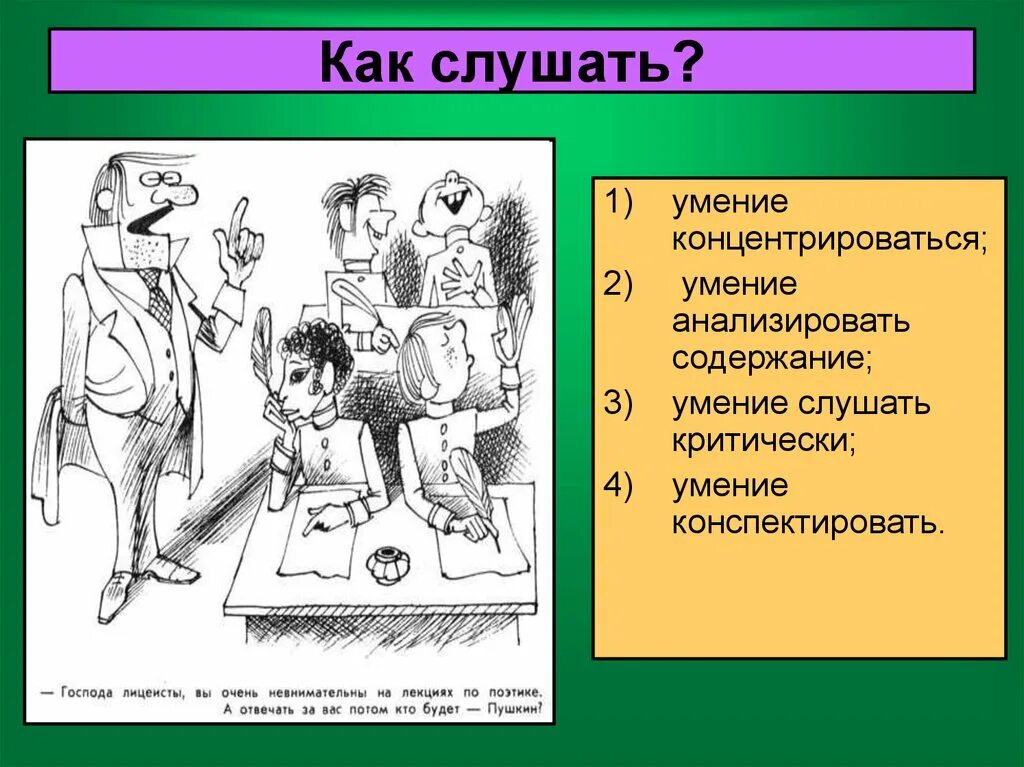 Как слушать?

— Господа лицеисты, вы очень невнимательны на лекциях по поэтике. А отвечать за вас потом кто будет — Пушкин?

1) умение концентрироваться;
2) умение анализировать содержание;
3) умение слушать критически;
4) умение конспектировать.